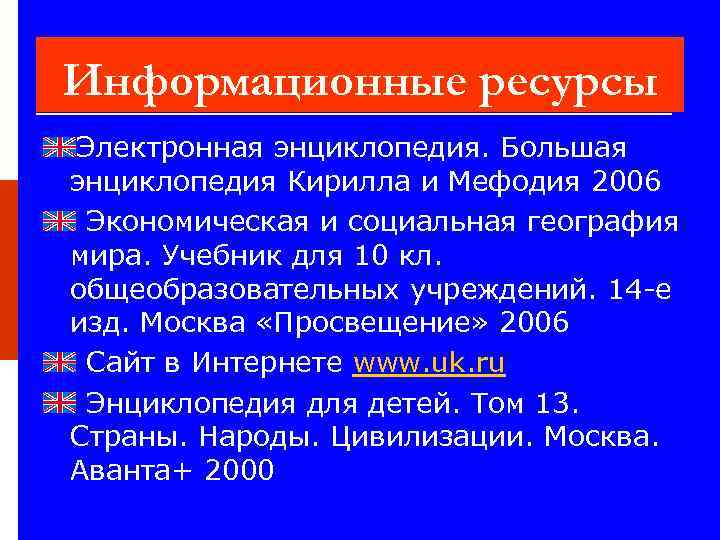 Информационные ресурсы

Электронная энциклопедия. Большая энциклопедия Кирилла и Мефодия 2006

Экономическая и социальная география мира. Учебник для 10 кл. общеобразовательных учреждений. 14-е изд. Москва «Просвещение» 2006

Сайт в Интернете www.uk.ru

Энциклопедия для детей. Том 13. Страны. Народы. Цивилизации. Москва. Аванта+ 2000